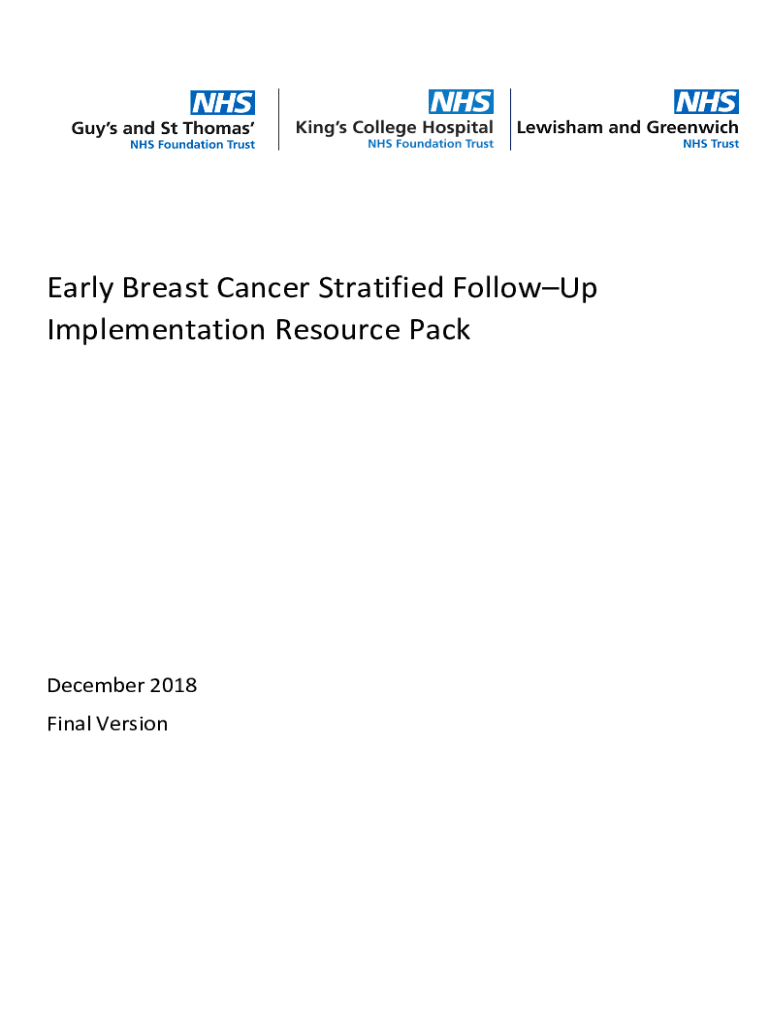 NHS
Guy's and St Thomas'
NHS Foundation Trust

NHS
King's College Hospital
NHS Foundation Trust

NHS
Lewisham and Greenwich
NHS Trust

Early Breast Cancer Stratified Follow–Up Implementation Resource Pack

December 2018

Final Version